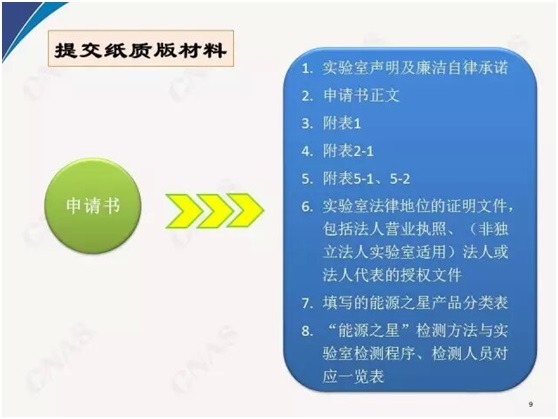 提交纸质版材料

申请书

1. 实验室声明及廉洁自律承诺
2. 申请书正文
3. 附表1
4. 附表2-1
5. 附表5-1、5-2
6. 实验室法律地位的证明文件，包括法人营业执照、（非独立法人实验室适用）法人或法人代表的授权文件
7. 填写的能源之星产品分类表
8. “能源之星”检测方法与实验室检测程序、检测人员对应一览表

CNAS

9